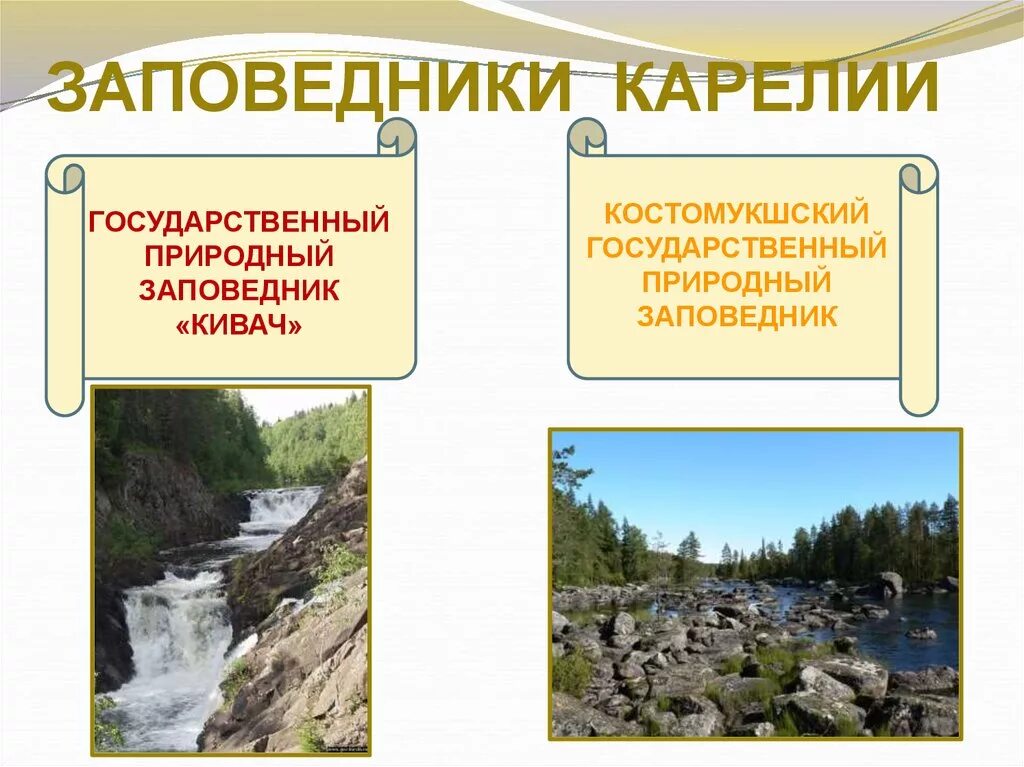 ЗАПОВЕДНИКИ КАРЕЛИИ

ГОСУДАРСТВЕННЫЙ ПРИРОДНЫЙ ЗАПОВЕДНИК «КИВАЧ»

КОСТОМУКШСКИЙ ГОСУДАРСТВЕННЫЙ ПРИРОДНЫЙ ЗАПОВЕДНИК